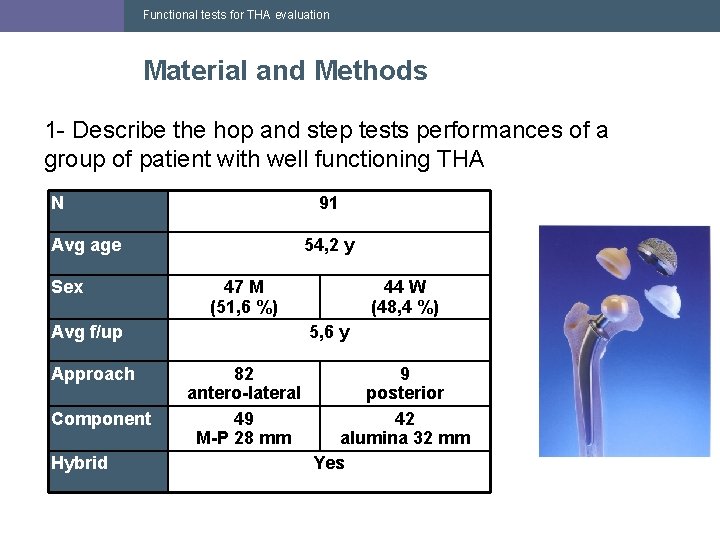 Functional tests for THA evaluation

Material and Methods

1- Describe the hop and step tests performances of a group of patient with well functioning THA

| N | 91 | |
|---|---|---|
| Avg age | 54,2 y | |
| Sex | 47 M (51,6 %) | 44 W (48,4 %) |
| Avg f/up | 5,6 y | |
| Approach | 82 antero-lateral | 9 posterior |
| Component | 49 M-P 28 mm | 42 alumina 32 mm |
| Hybrid | Yes | |